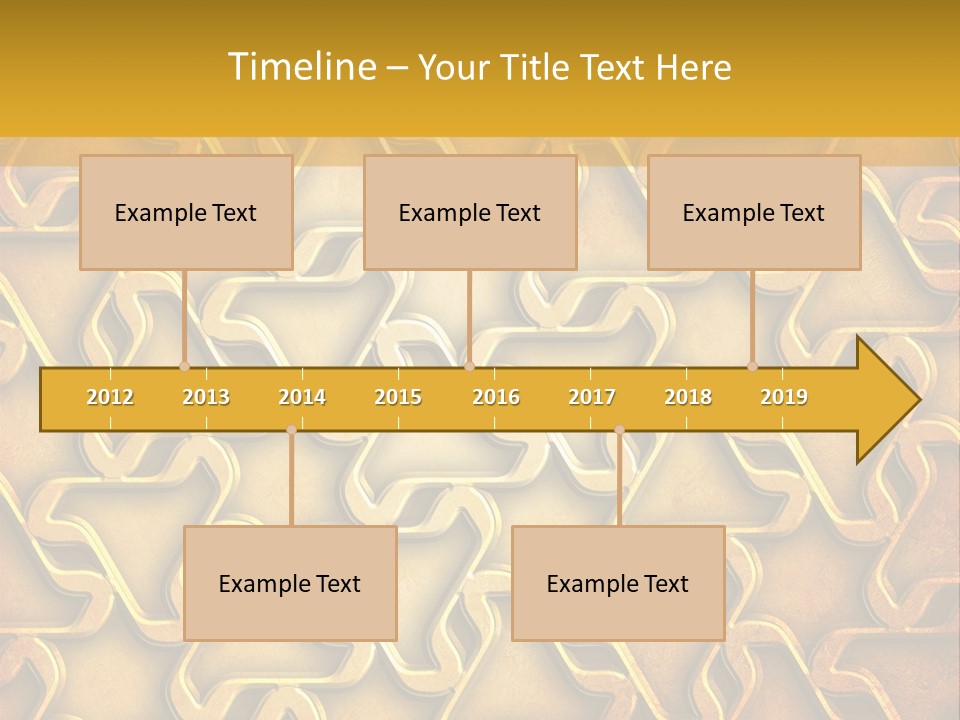 Timeline – Your Title Text Here

Example Text

Example Text

Example Text

2012 2013 2014 2015 2016 2017 2018 2019

Example Text

Example Text